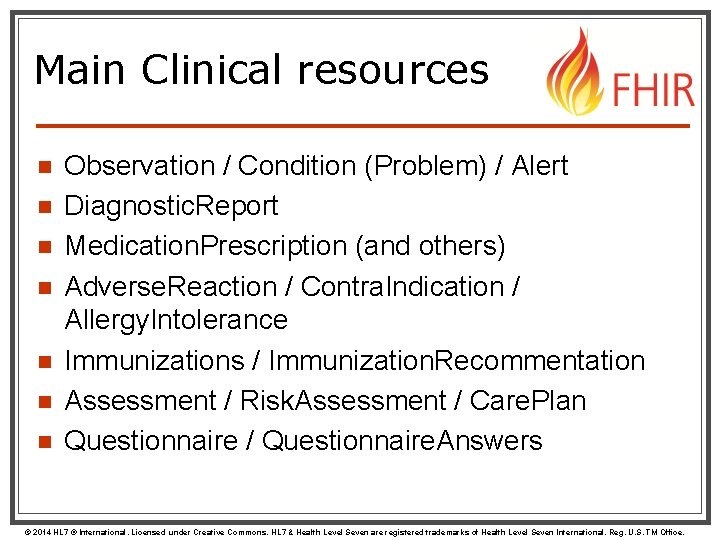 Main Clinical resources

FHIR

- Observation / Condition (Problem) / Alert
- DiagnosticReport
- MedicationPrescription (and others)
- AdverseReaction / ContraIndication / AllergyIntolerance
- Immunizations / ImmunizationRecommentation
- Assessment / RiskAssessment / CarePlan
- Questionnaire / QuestionnaireAnswers

© 2014 HL7 ® International. Licensed under Creative Commons. HL7 & Health Level Seven are registered trademarks of Health Level Seven International. Reg. U.S. TM Office.